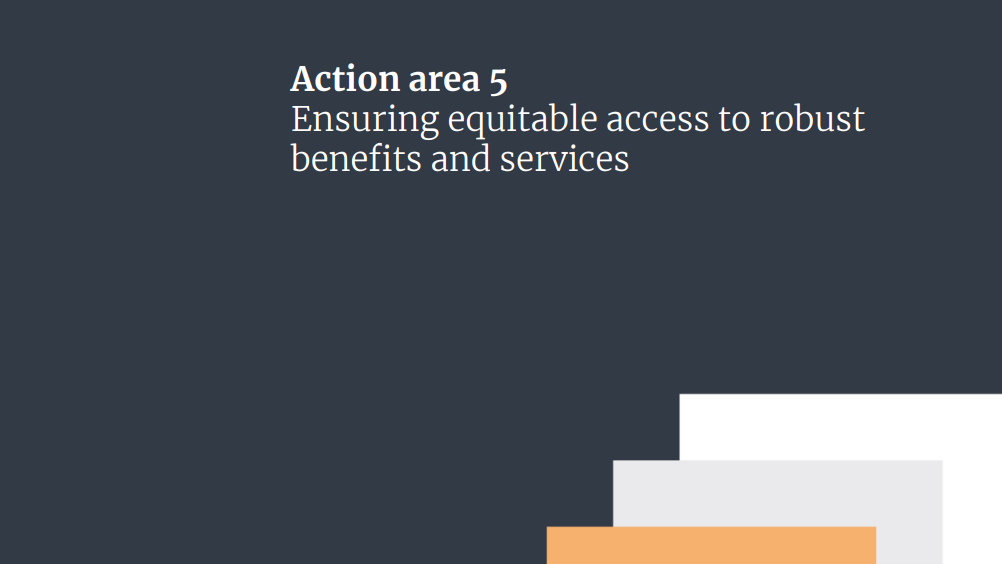 Action area 5
Ensuring equitable access to robust benefits and services